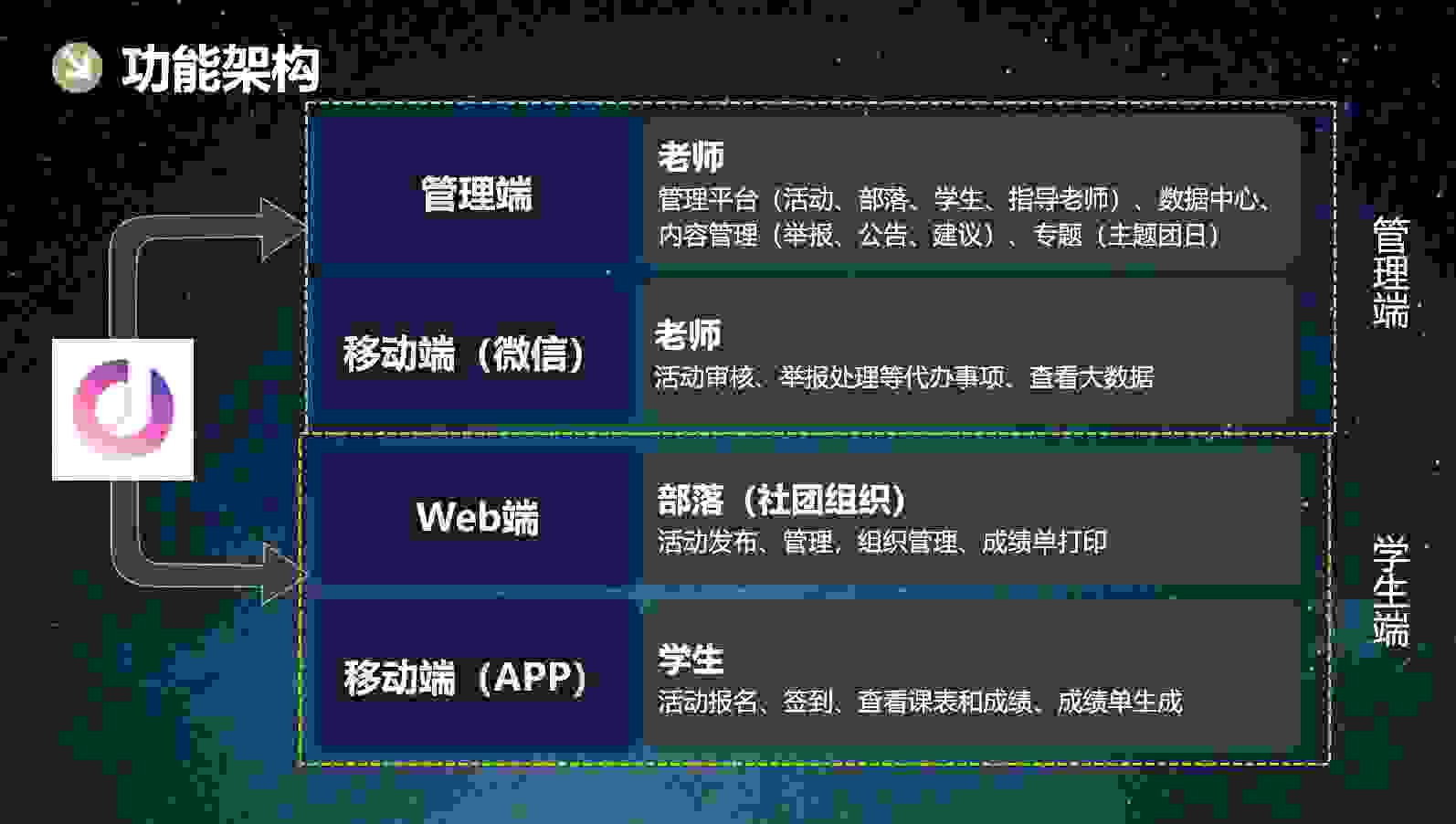 功能架构

管理端

老师
管理平台（活动、部落、学生、指导老师）、数据中心、内容管理（举报、公告、建议）、专题（主题团日）

移动端（微信）

老师
活动审核、举报处理等代办事项、查看大数据

管理端

Web端

部落（社团组织）
活动发布、管理，组织管理、成绩单打印

移动端（APP）

学生
活动报名、签到、查看课表和成绩、成绩单生成

学生端